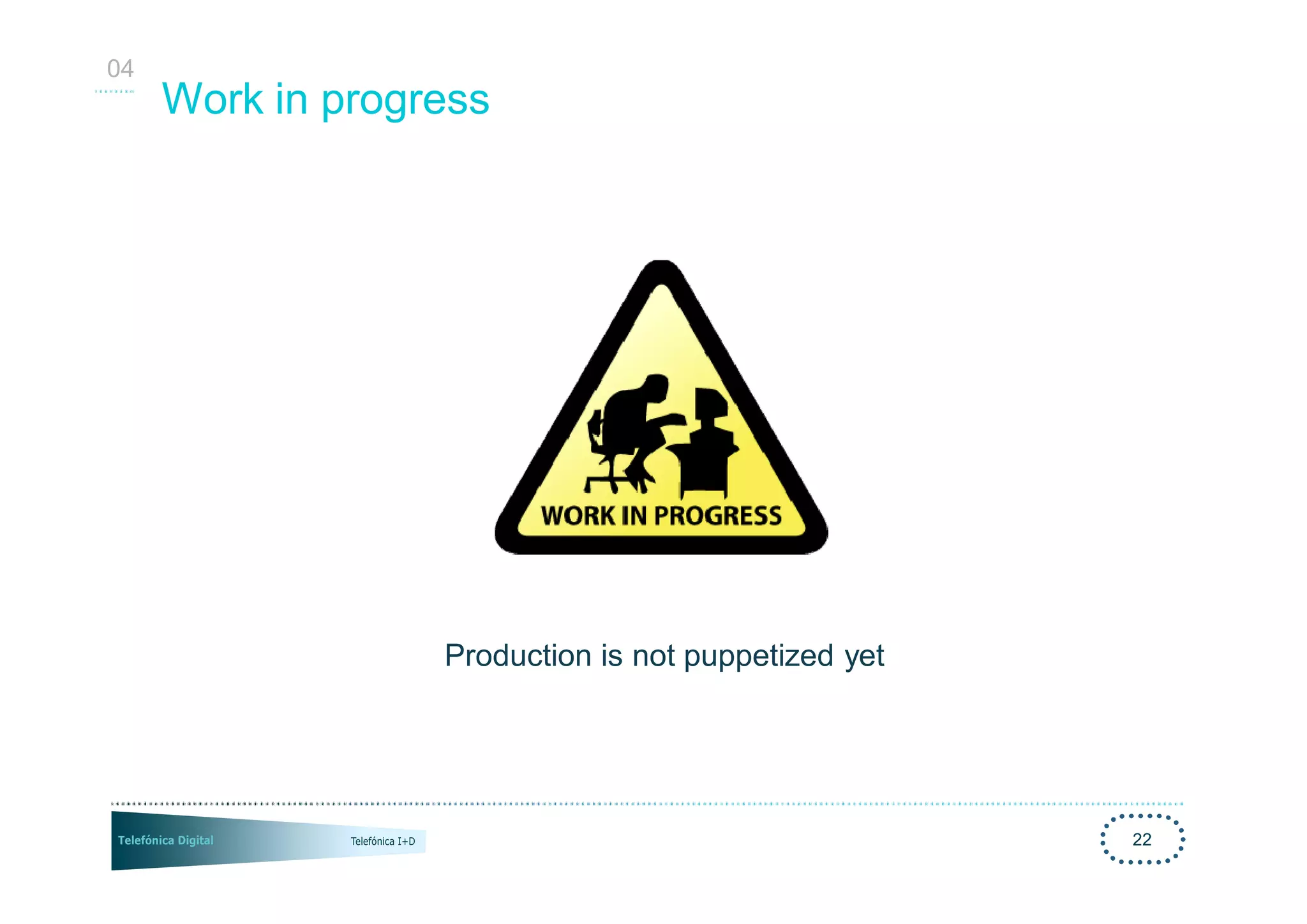 04

Work in progress

WORK IN PROGRESS

Production is not puppetized yet

Telefónica Digital

Telefónica I+D

22